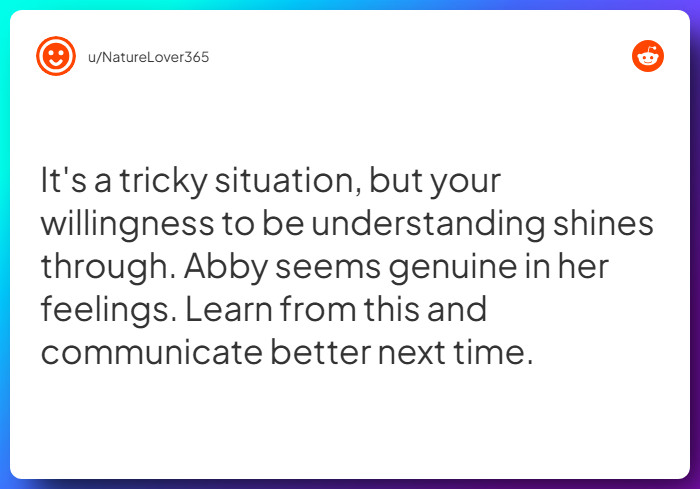 u/NatureLover365

It's a tricky situation, but your willingness to be understanding shines through. Abby seems genuine in her feelings. Learn from this and communicate better next time.